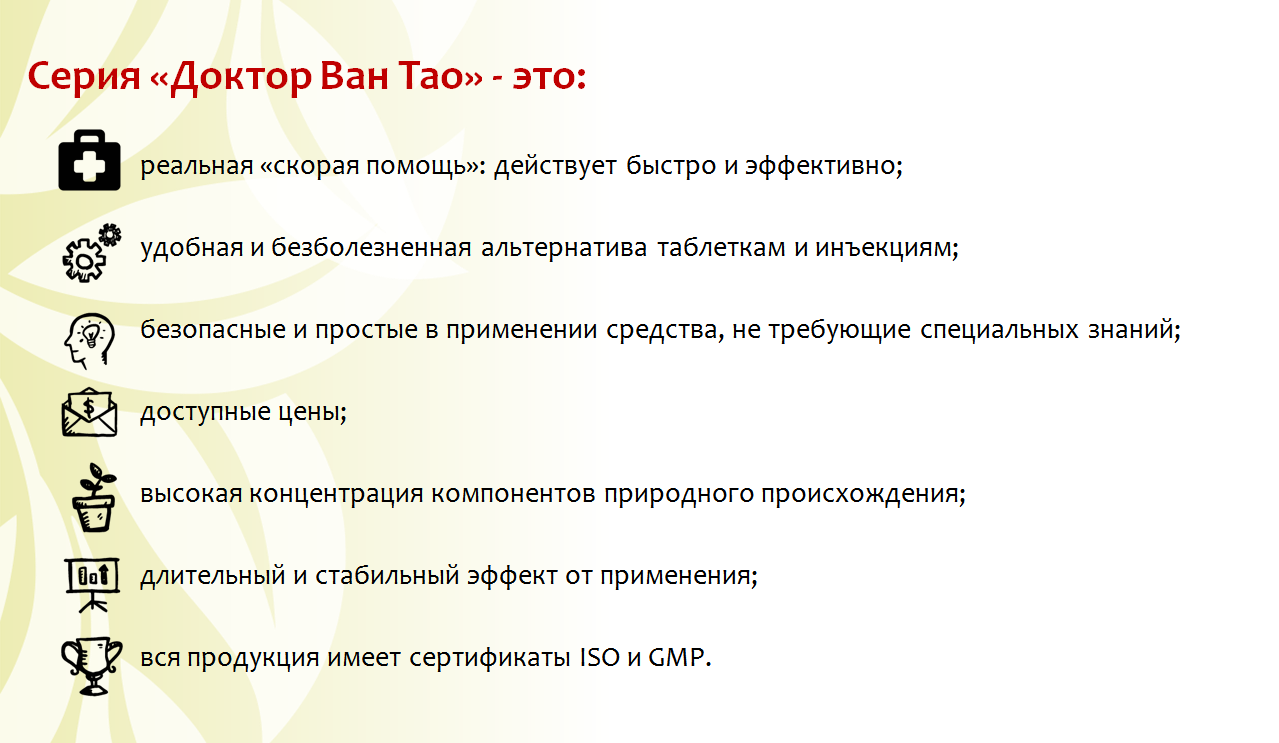 Серия «Доктор Ван Тао» - это:

реальная «скорая помощь»: действует быстро и эффективно;

удобная и безболезненная альтернатива таблеткам и инъекциям;

безопасные и простые в применении средства, не требующие специальных знаний;

$

доступные цены;

высокая концентрация компонентов природного происхождения;

длительный и стабильный эффект от применения;

вся продукция имеет сертификаты ISO и GMP.